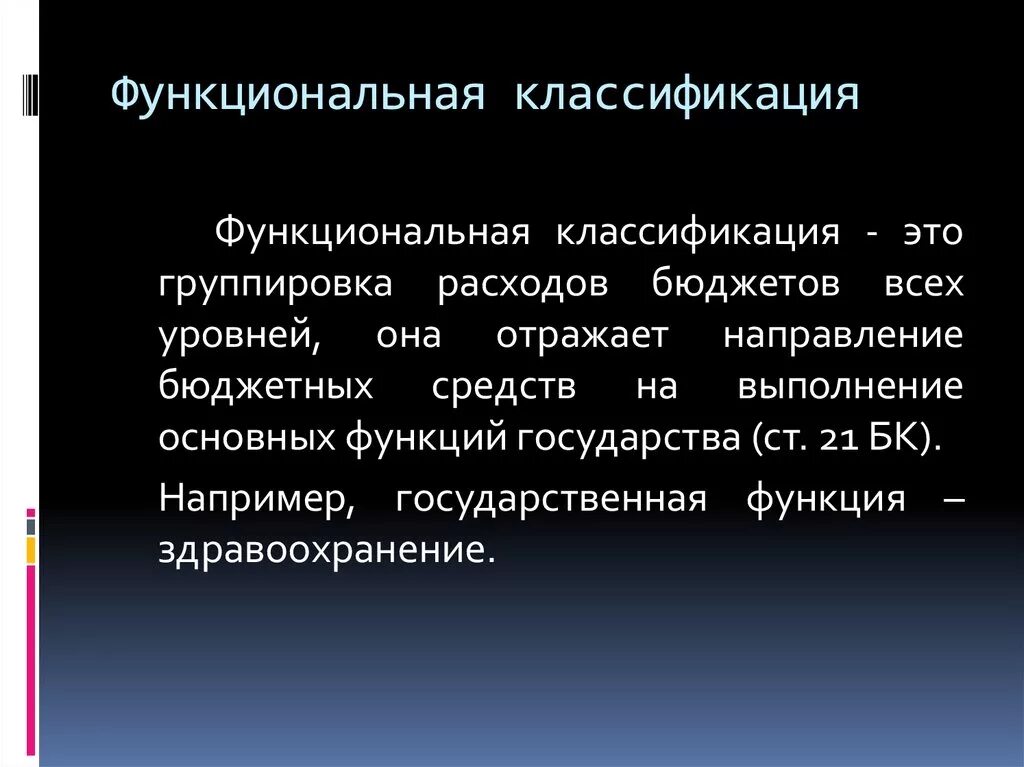 Функциональная классификация

Функциональная классификация - это группировка расходов бюджетов всех уровней, она отражает направление бюджетных средств на выполнение основных функций государства (ст. 21 БК).

Например, государственная функция – здравоохранение.